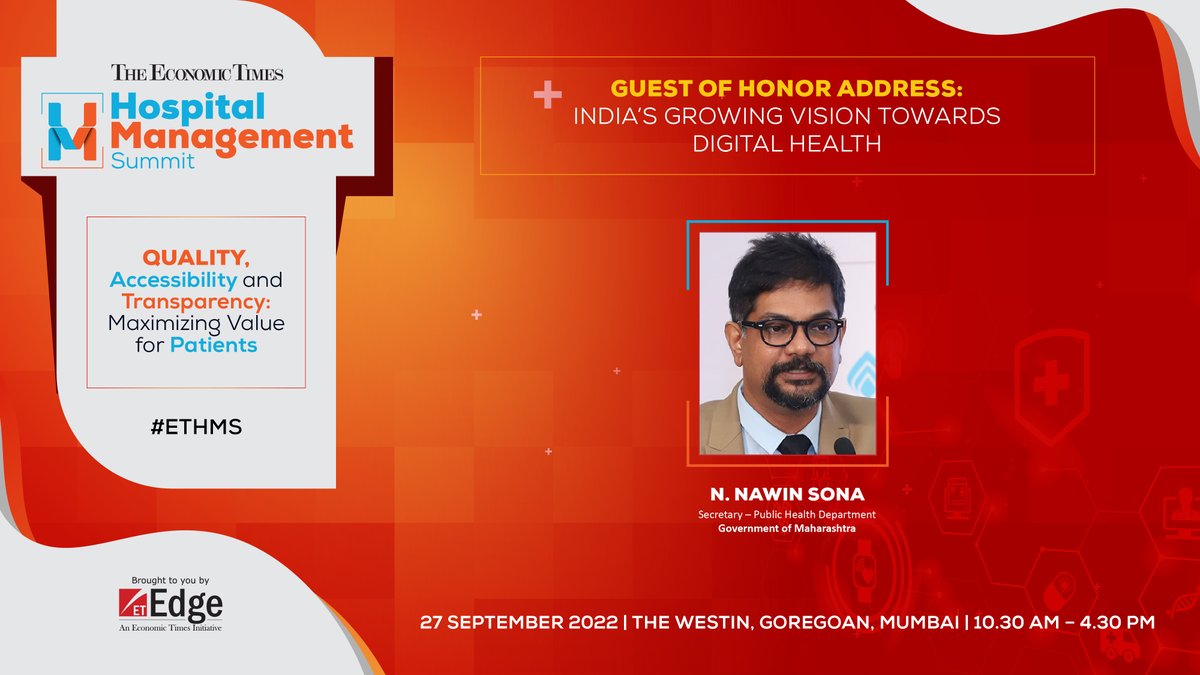 THE ECONOMIC TIMES
Hospital Management Summit

QUALITY, Accessibility and Transparency: Maximizing Value for Patients

#ETHMS

Brought to you by
ET Edge
An Economic Times Initiative

GUEST OF HONOR ADDRESS:
INDIA'S GROWING VISION TOWARDS DIGITAL HEALTH

N. NAWIN SONA
Secretary – Public Health Department
Government of Maharashtra

27 SEPTEMBER 2022 | THE WESTIN, GOREGOAN, MUMBAI | 10.30 AM – 4.30 PM